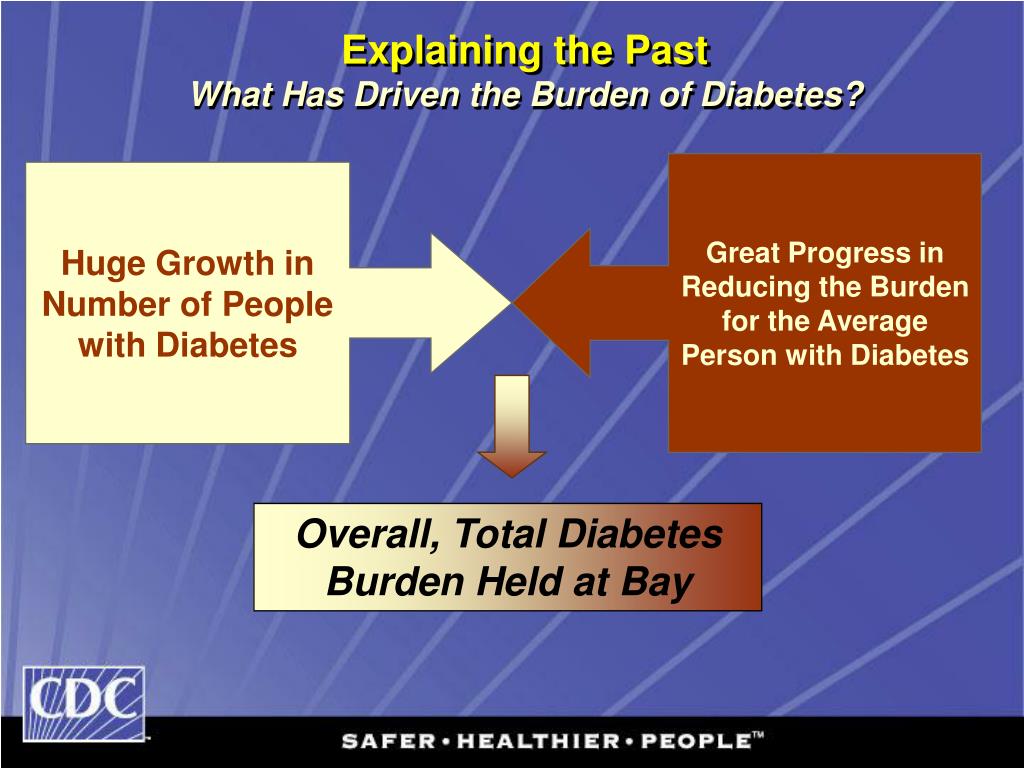 Explaining the Past
What Has Driven the Burden of Diabetes?

Huge Growth in Number of People with Diabetes

Great Progress in Reducing the Burden for the Average Person with Diabetes

Overall, Total Diabetes Burden Held at Bay

CDC

SAFER • HEALTHIER • PEOPLE™